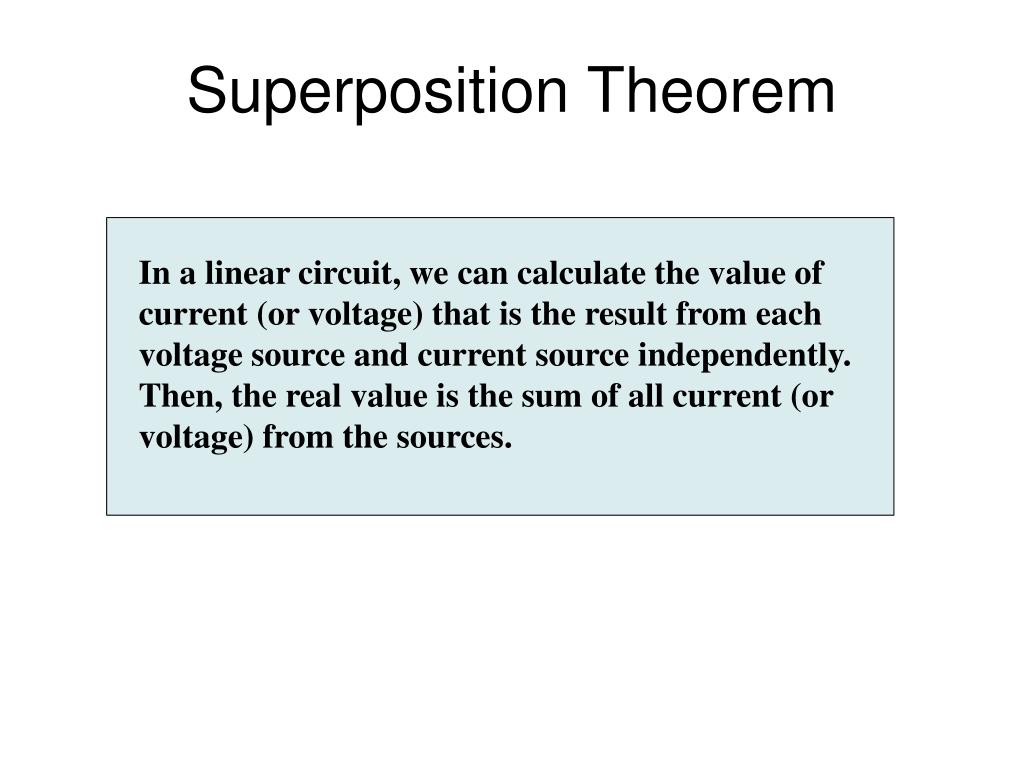 Superposition Theorem

In a linear circuit, we can calculate the value of current (or voltage) that is the result from each voltage source and current source independently. Then, the real value is the sum of all current (or voltage) from the sources.